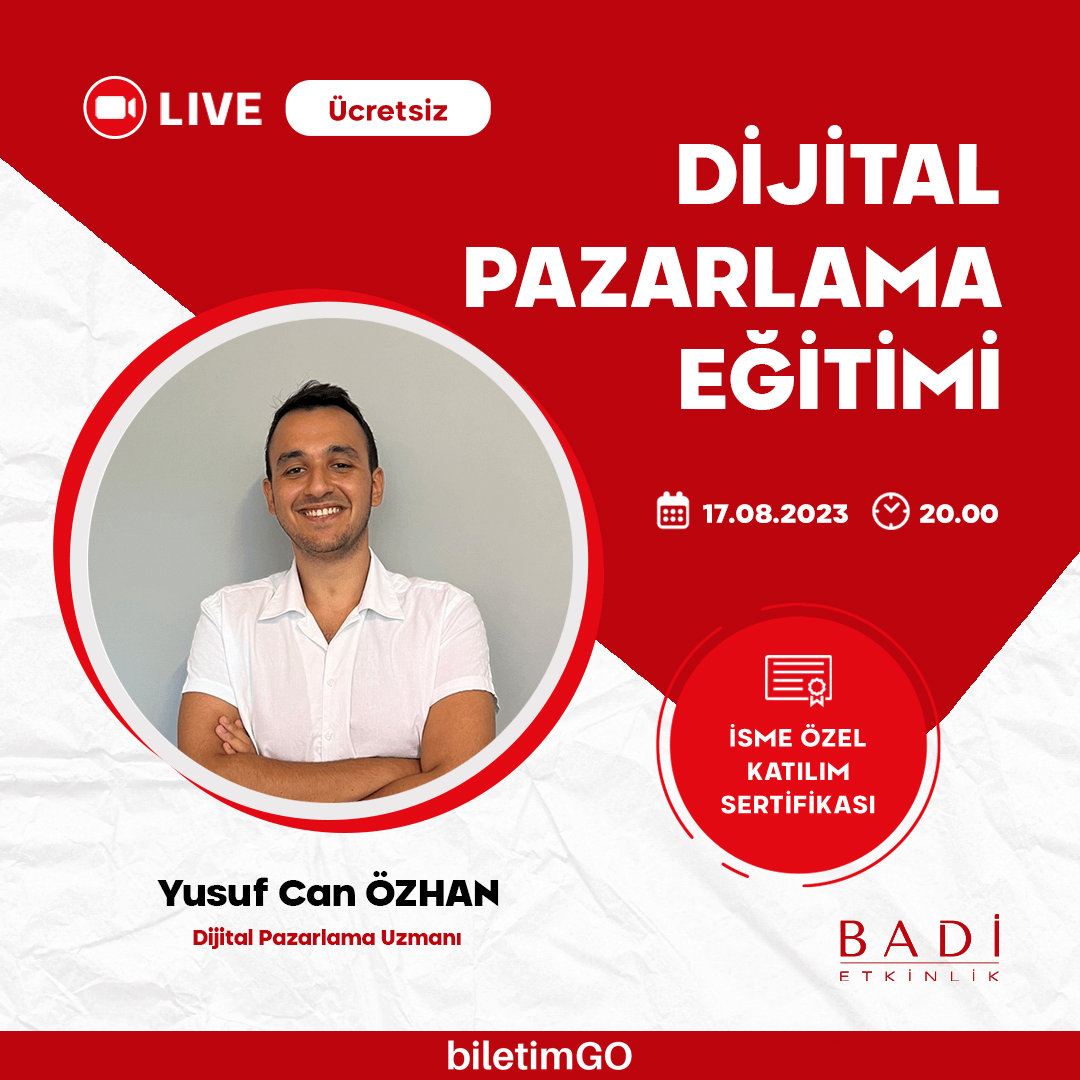 LIVE
Ücretsiz

DİJİTAL PAZARLAMA EĞİTİMİ

17.08.2023 20.00

İSME ÖZEL KATILIM SERTİFİKASI

Yusuf Can ÖZHAN
Dijital Pazarlama Uzmanı

BADİ
ETKİNLİK

biletimGO